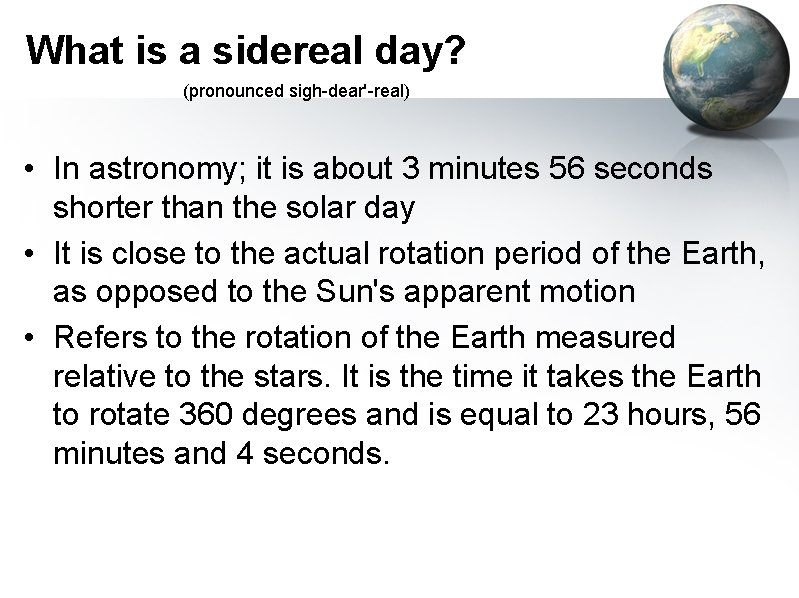 What is a sidereal day?

(pronounced sigh-dear'-real)

• In astronomy; it is about 3 minutes 56 seconds shorter than the solar day
• It is close to the actual rotation period of the Earth, as opposed to the Sun's apparent motion
• Refers to the rotation of the Earth measured relative to the stars. It is the time it takes the Earth to rotate 360 degrees and is equal to 23 hours, 56 minutes and 4 seconds.